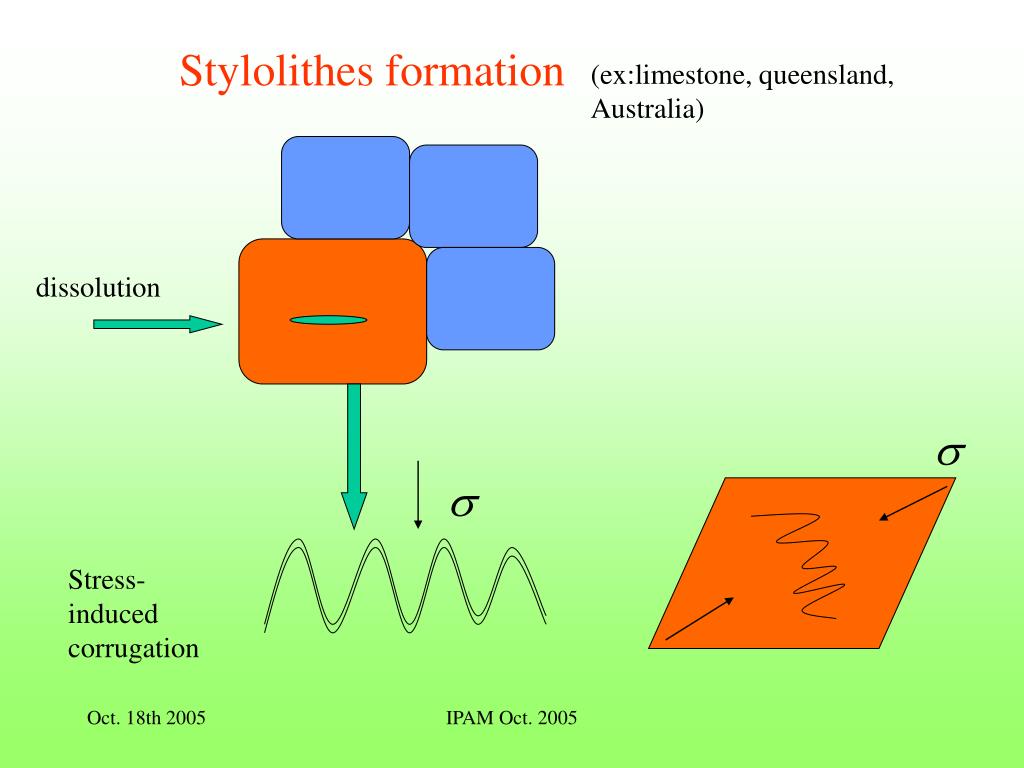 Stylolithes formation (ex:limestone, queensland, Australia)

dissolution

$\sigma$

$\sigma$

Stress-induced corrugation

Oct. 18th 2005

IPAM Oct. 2005